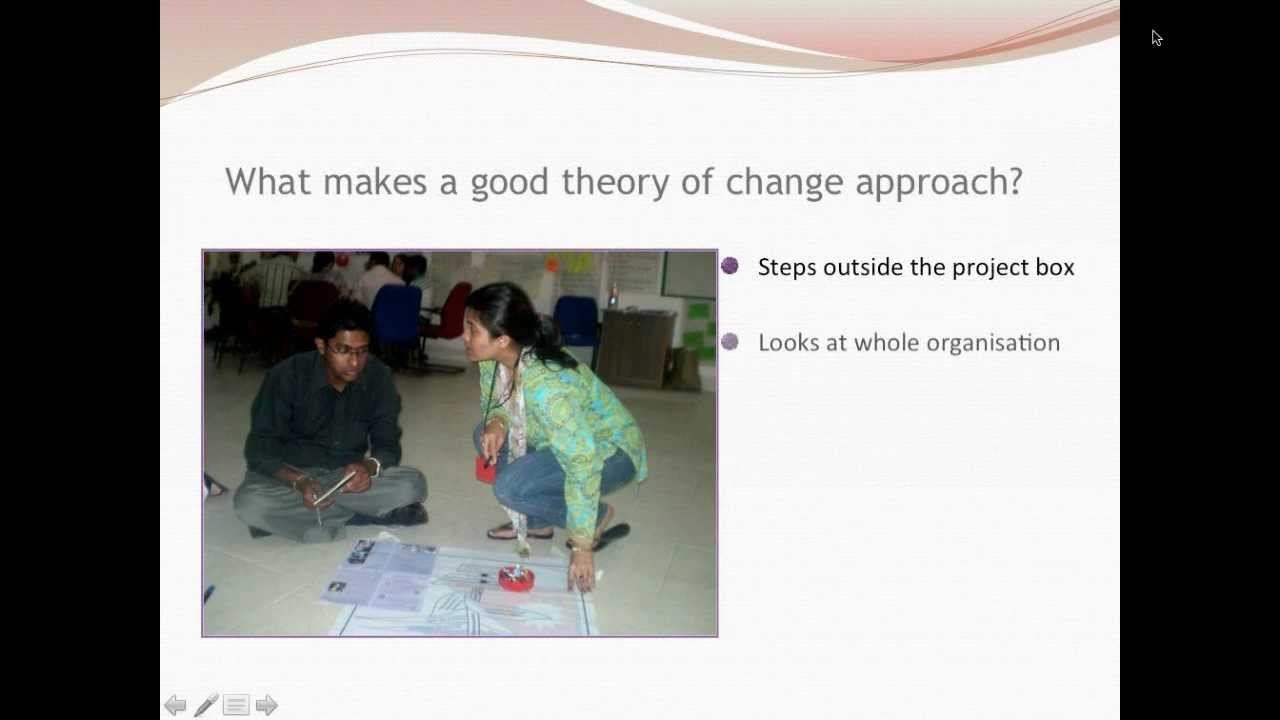 What makes a good theory of change approach?

Steps outside the project box

Looks at whole organisation